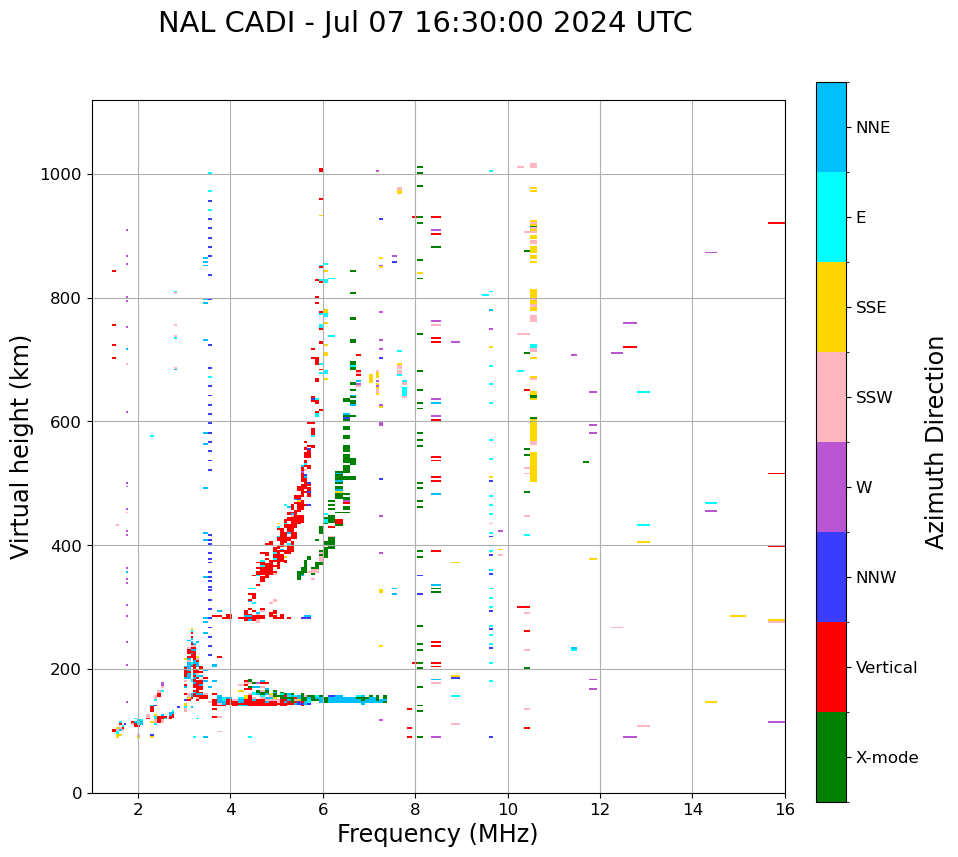 NAL CADI - Jul 07 16:30:00 2024 UTC

Virtual height (km)

1000
800
600
400
200
0

2
4
6
8
10
12
14
16

Frequency (MHz)

NNE
E
SSE
SSW
W
NNW
Vertical
X-mode

Azimuth Direction